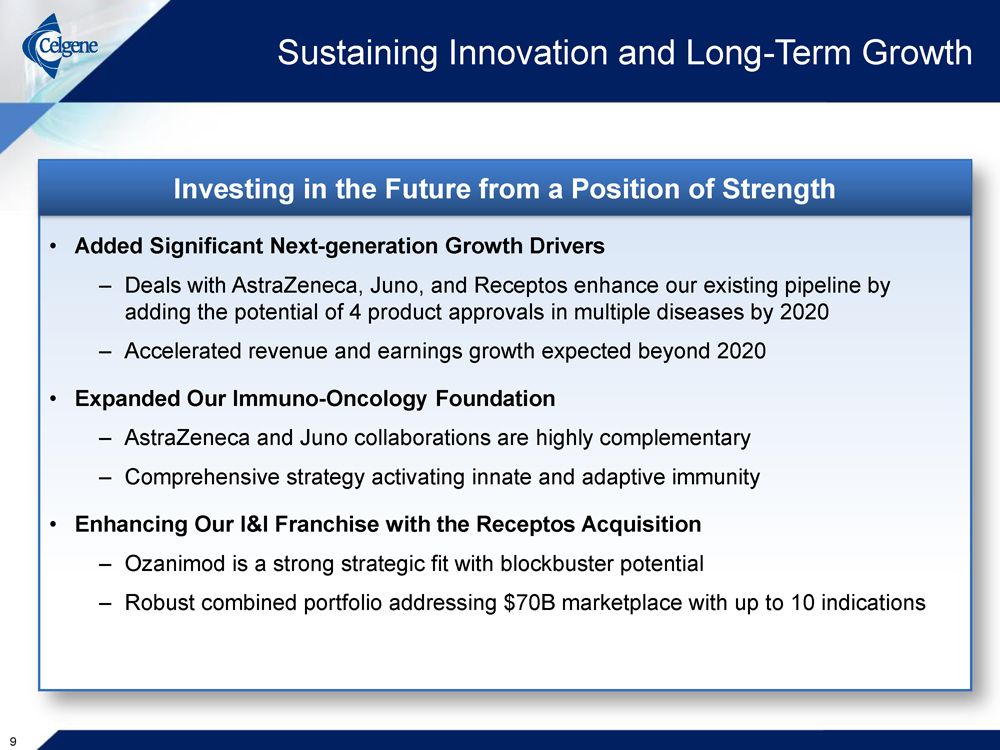 Celgene

Sustaining Innovation and Long-Term Growth

Investing in the Future from a Position of Strength

• Added Significant Next-generation Growth Drivers

– Deals with AstraZeneca, Juno, and Receptos enhance our existing pipeline by adding the potential of 4 product approvals in multiple diseases by 2020

– Accelerated revenue and earnings growth expected beyond 2020

• Expanded Our Immuno-Oncology Foundation

– AstraZeneca and Juno collaborations are highly complementary

– Comprehensive strategy activating innate and adaptive immunity

• Enhancing Our I&I Franchise with the Receptos Acquisition

– Ozanimod is a strong strategic fit with blockbuster potential

– Robust combined portfolio addressing \$70B marketplace with up to 10 indications

9